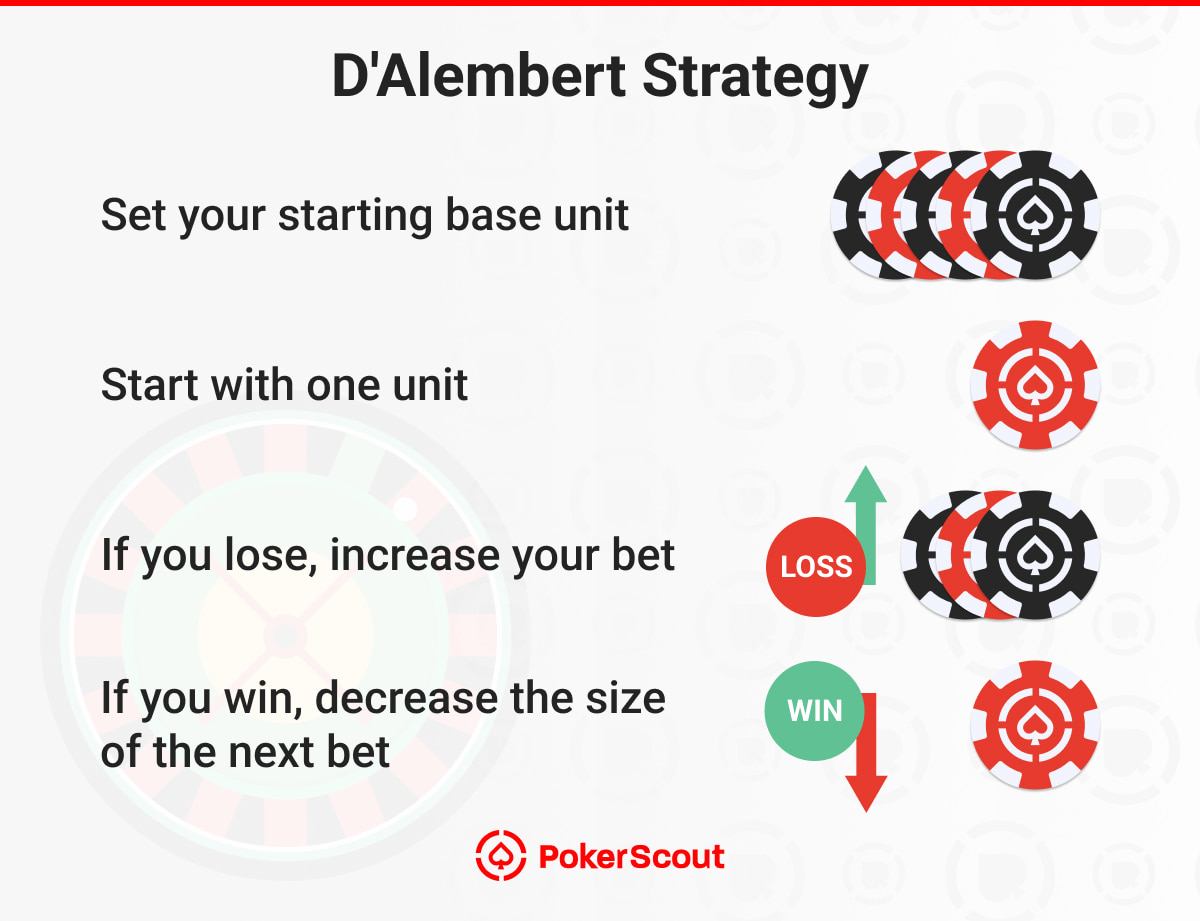 D'Alembert Strategy

Set your starting base unit

Start with one unit

If you lose, increase your bet

LOSS

If you win, decrease the size of the next bet

WIN

PokerScout